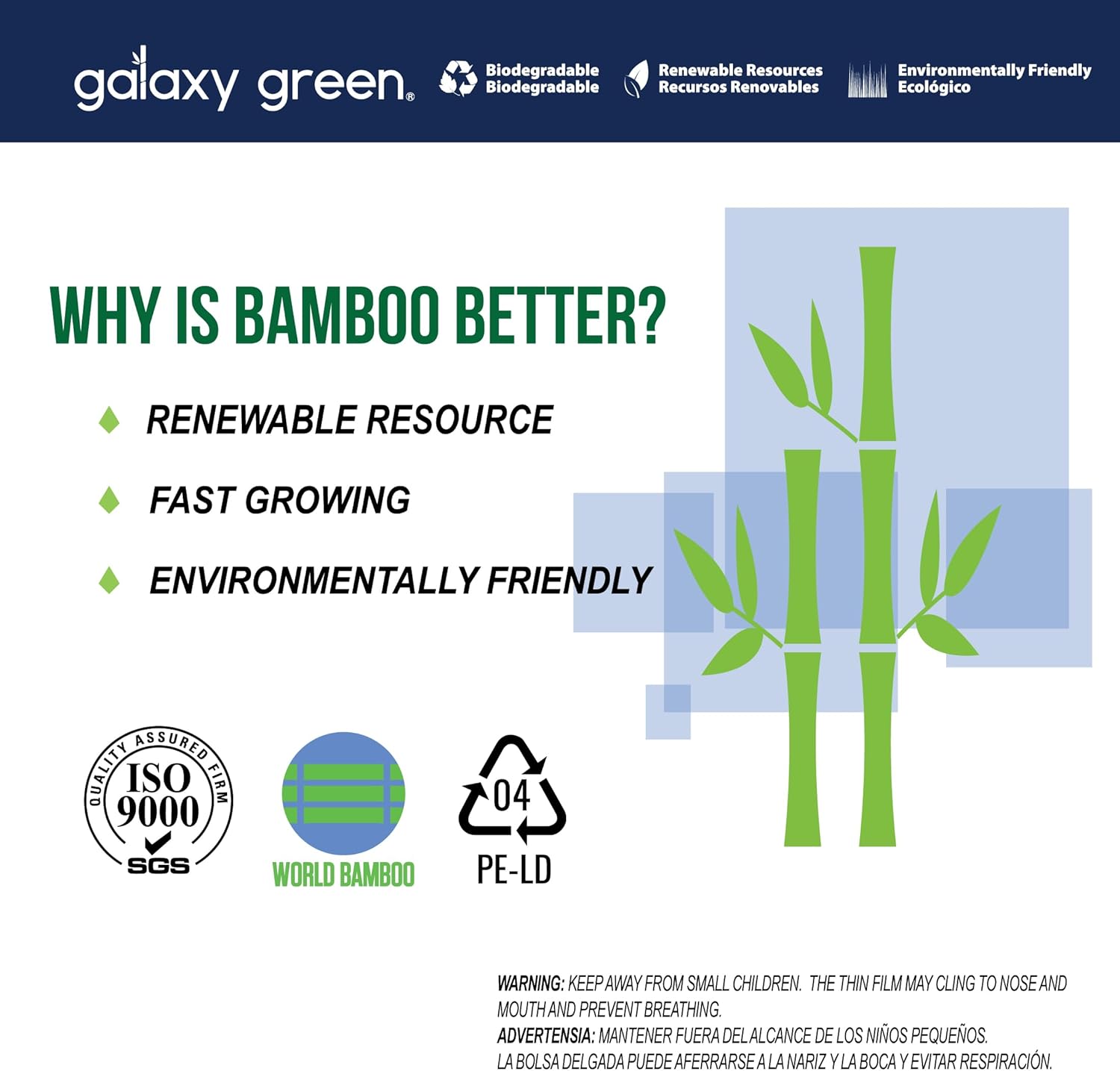 galaxy green®

Biodegradable
Biodegradable

Renewable Resources
Recursos Renovables

Environmentally Friendly
Ecológico

WHY IS BAMBOO BETTER?

RENEWABLE RESOURCE

FAST GROWING

ENVIRONMENTALLY FRIENDLY

QUALITY ASSURED FIRM
ISO
9000
SGS

WORLD BAMBOO

04
PE-LD

WARNING: KEEP AWAY FROM SMALL CHILDREN. THE THIN FILM MAY CLING TO NOSE AND MOUTH AND PREVENT BREATHING.
ADVERTENSIA: MANTENER FUERA DEL ALCANCE DE LOS NIÑOS PEQUEÑOS.
LA BOLSA DELGADA PUEDE AFERRARSE A LA NARIZ Y LA BOCA Y EVITAR RESPIRACIÓN.